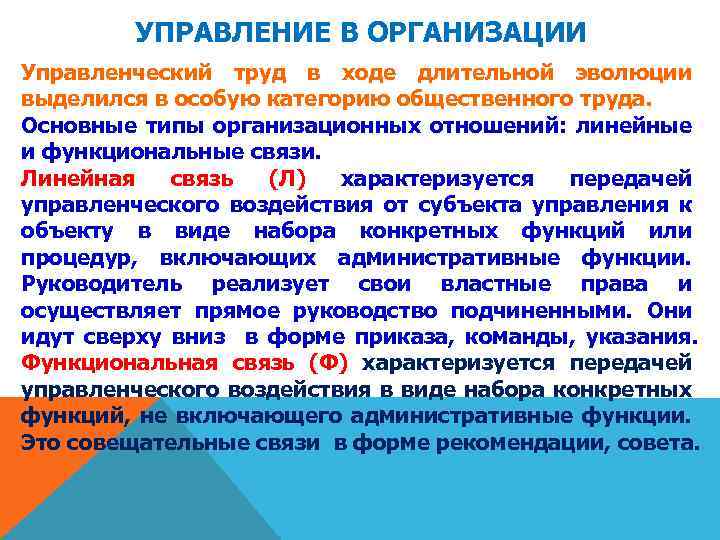 УПРАВЛЕНИЕ В ОРГАНИЗАЦИИ

Управленческий труд в ходе длительной эволюции выделился в особую категорию общественного труда.

Основные типы организационных отношений: линейные и функциональные связи.

Линейная связь (Л) характеризуется передачей управленческого воздействия от субъекта управления к объекту в виде набора конкретных функций или процедур, включающих административные функции. Руководитель реализует свои властные права и осуществляет прямое руководство подчиненными. Они идут сверху вниз в форме приказа, команды, указания.

Функциональная связь (Ф) характеризуется передачей управленческого воздействия в виде набора конкретных функций, не включающего административные функции. Это совещательные связи в форме рекомендации, совета.